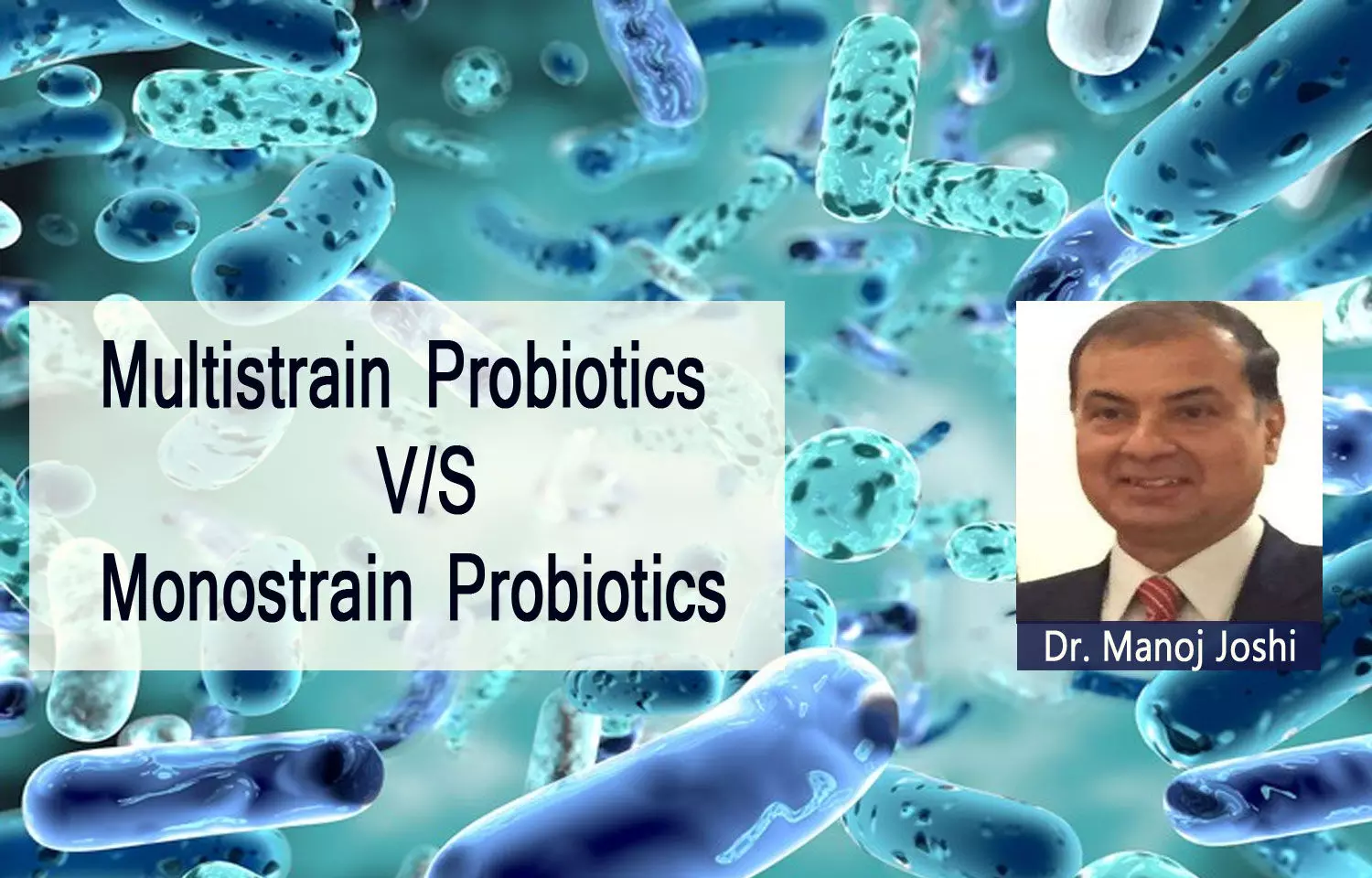 Multistrain Probiotics
V/S
Monostrain Probiotics

Dr. Manoj Joshi